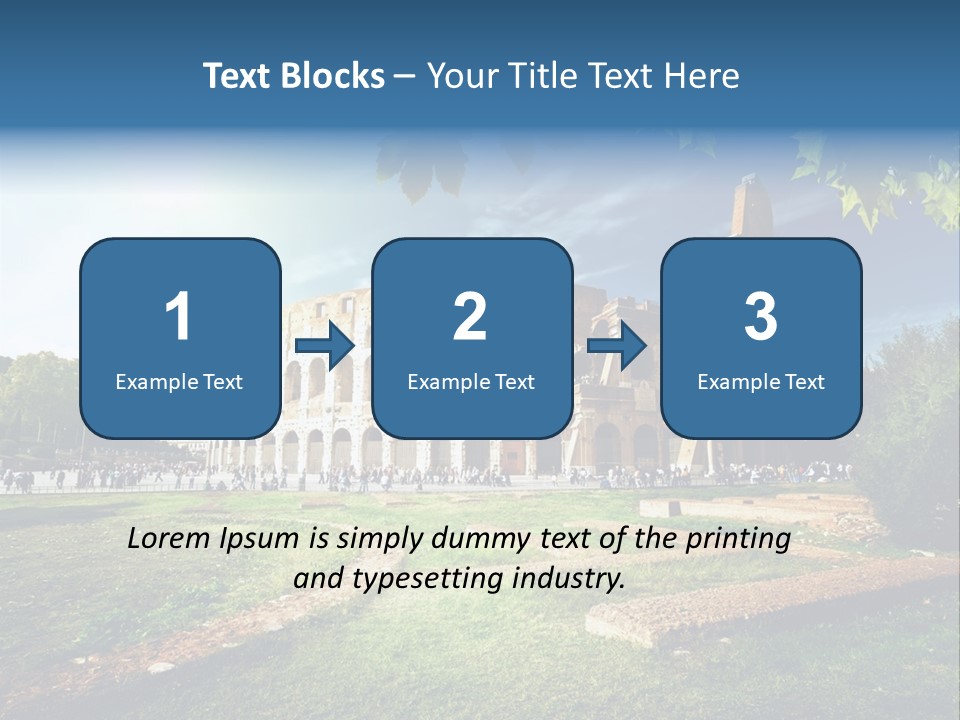 Text Blocks – Your Title Text Here

1
Example Text

2
Example Text

3
Example Text

Lorem Ipsum is simply dummy text of the printing and typesetting industry.